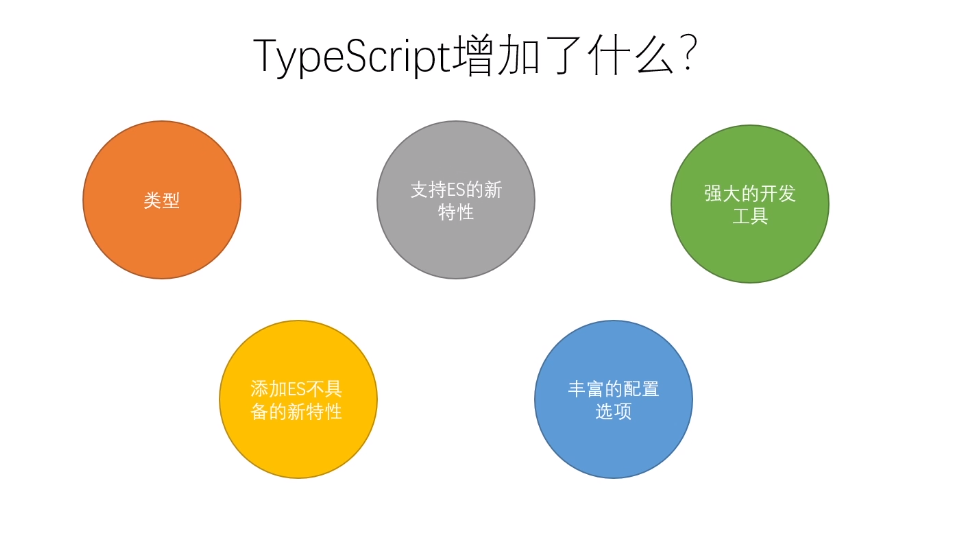 TypeScript增加了什么？

类型

支持ES的新特性

强大的开发工具

添加ES不具备的新特性

丰富的配置选项